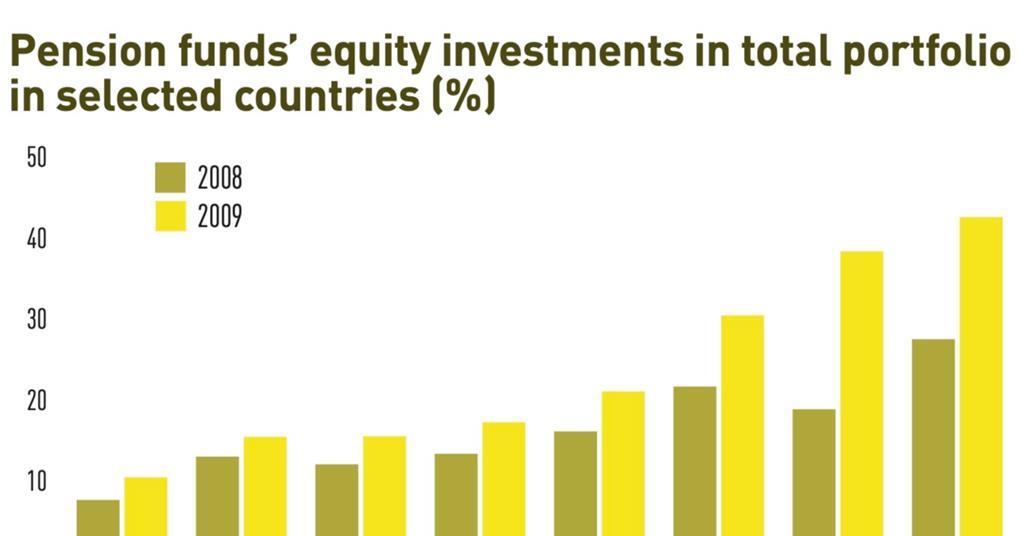 Pension funds' equity investments in total portfolio in selected countries (%)

50
40
30
20
10

2008
2009